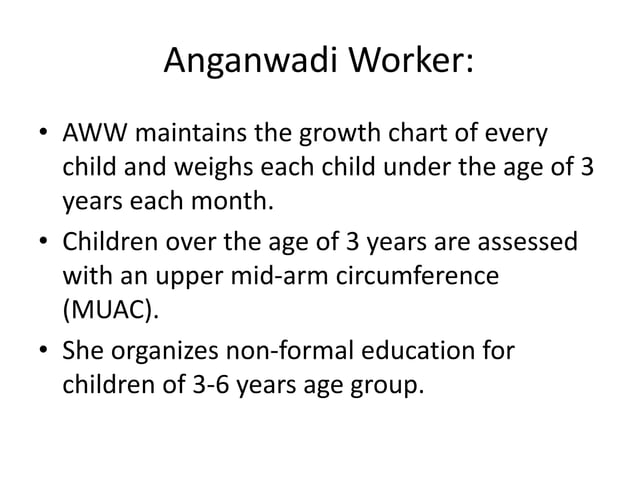 Anganwadi Worker:

• AWW maintains the growth chart of every child and weighs each child under the age of 3 years each month.

• Children over the age of 3 years are assessed with an upper mid-arm circumference (MUAC).

• She organizes non-formal education for children of 3-6 years age group.